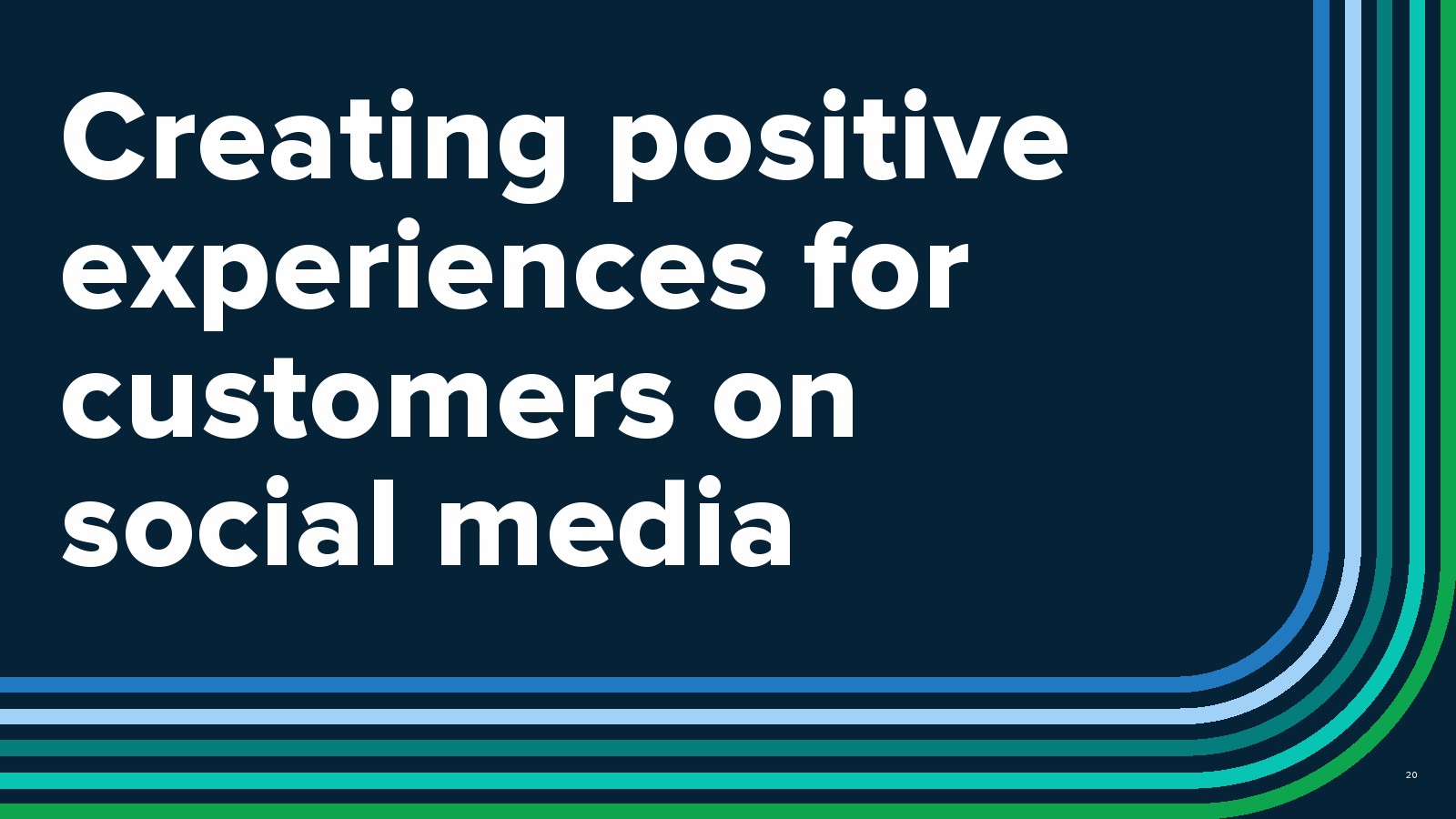 Creating positive experiences for customers on social media

20